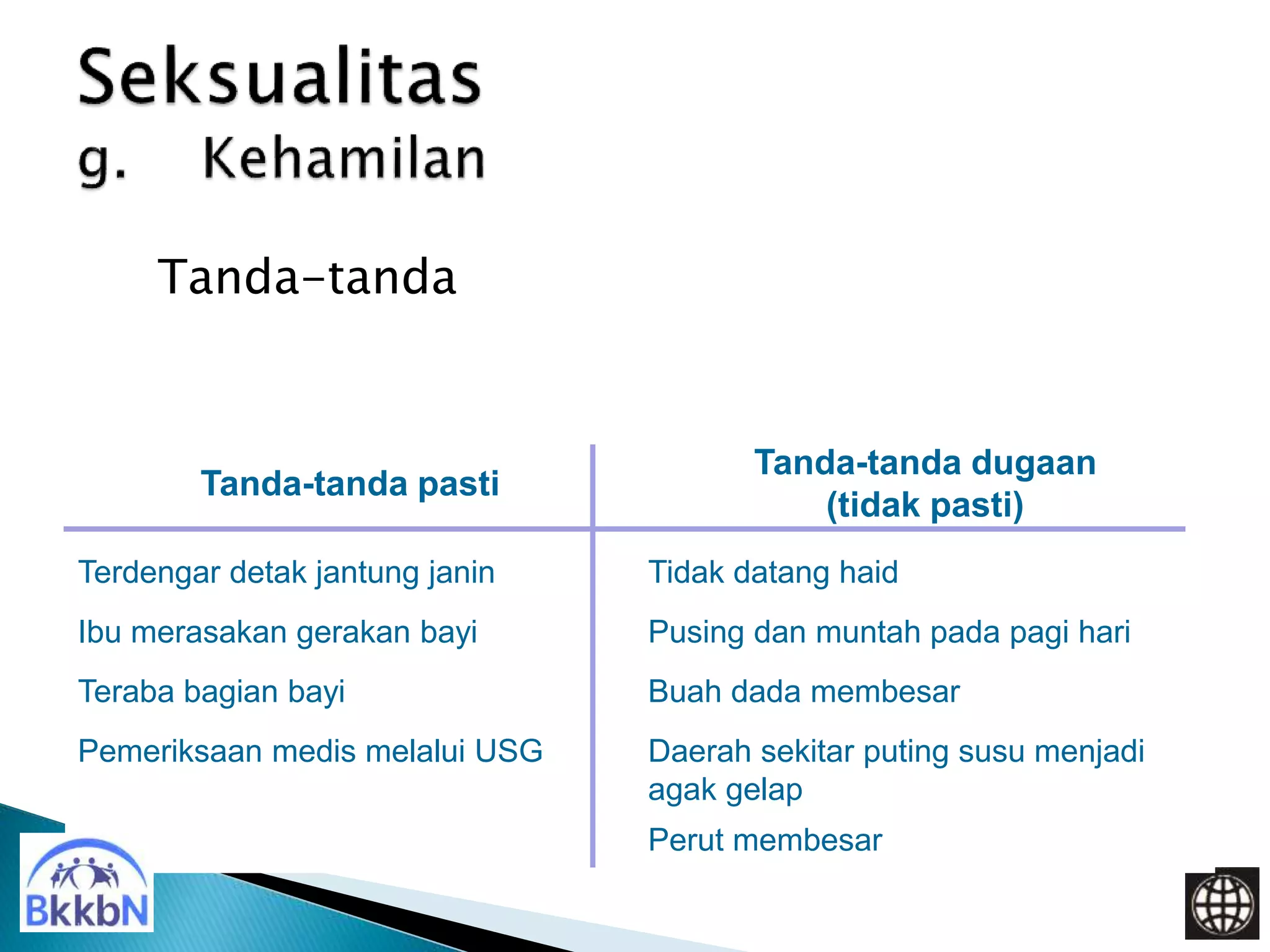 Seksualitas
g. Kehamilan

Tanda-tanda

| Tanda-tanda pasti | Tanda-tanda dugaan (tidak pasti) |
|---|---|
| Terdengar detak jantung janin | Tidak datang haid |
| Ibu merasakan gerakan bayi | Pusing dan muntah pada pagi hari |
| Teraba bagian bayi | Buah dada membesar |
| Pemeriksaan medis melalui USG | Daerah sekitar puting susu menjadi agak gelap |
| | Perut membesar |

BkkbN